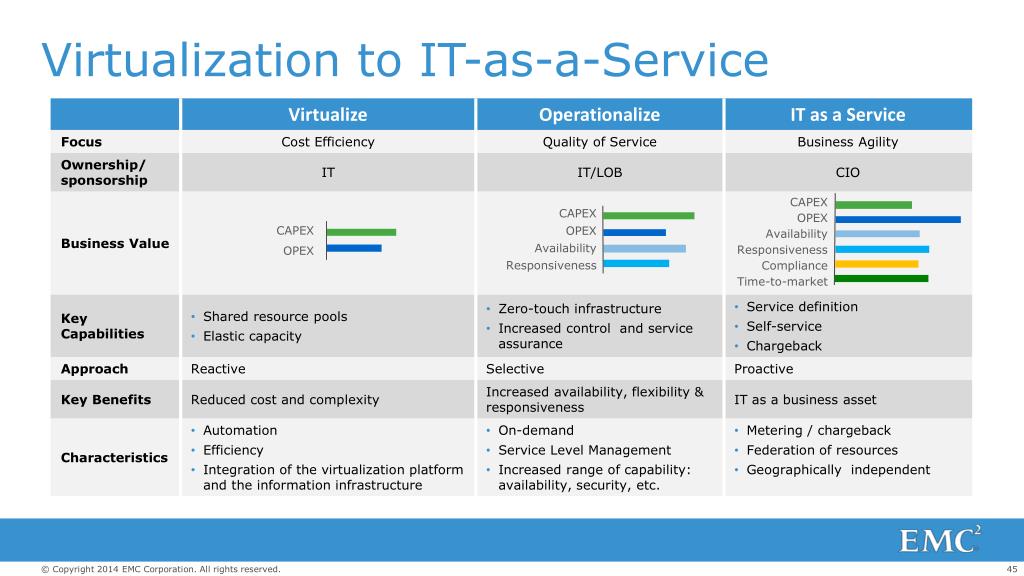 Virtualization to IT-as-a-Service

| | Virtualize | Operationalize | IT as a Service |
|---|---|---|---|
| Focus | Cost Efficiency | Quality of Service | Business Agility |
| Ownership/ sponsorship | IT | IT/LOB | CIO |
| Business Value | CAPEX OPEX | CAPEX OPEX Availability Responsiveness | CAPEX OPEX Availability Responsiveness Compliance Time-to-market |
| Key Capabilities | • Shared resource pools • Elastic capacity | • Zero-touch infrastructure • Increased control and service assurance | • Service definition • Self-service • Chargeback |
| Approach | Reactive | Selective | Proactive |
| Key Benefits | Reduced cost and complexity | Increased availability, flexibility & responsiveness | IT as a business asset |
| Characteristics | • Automation • Efficiency • Integration of the virtualization platform and the information infrastructure | • On-demand • Service Level Management • Increased range of capability: availability, security, etc. | • Metering / chargeback • Federation of resources • Geographically independent |

EMC$^2$

© Copyright 2014 EMC Corporation. All rights reserved.

45